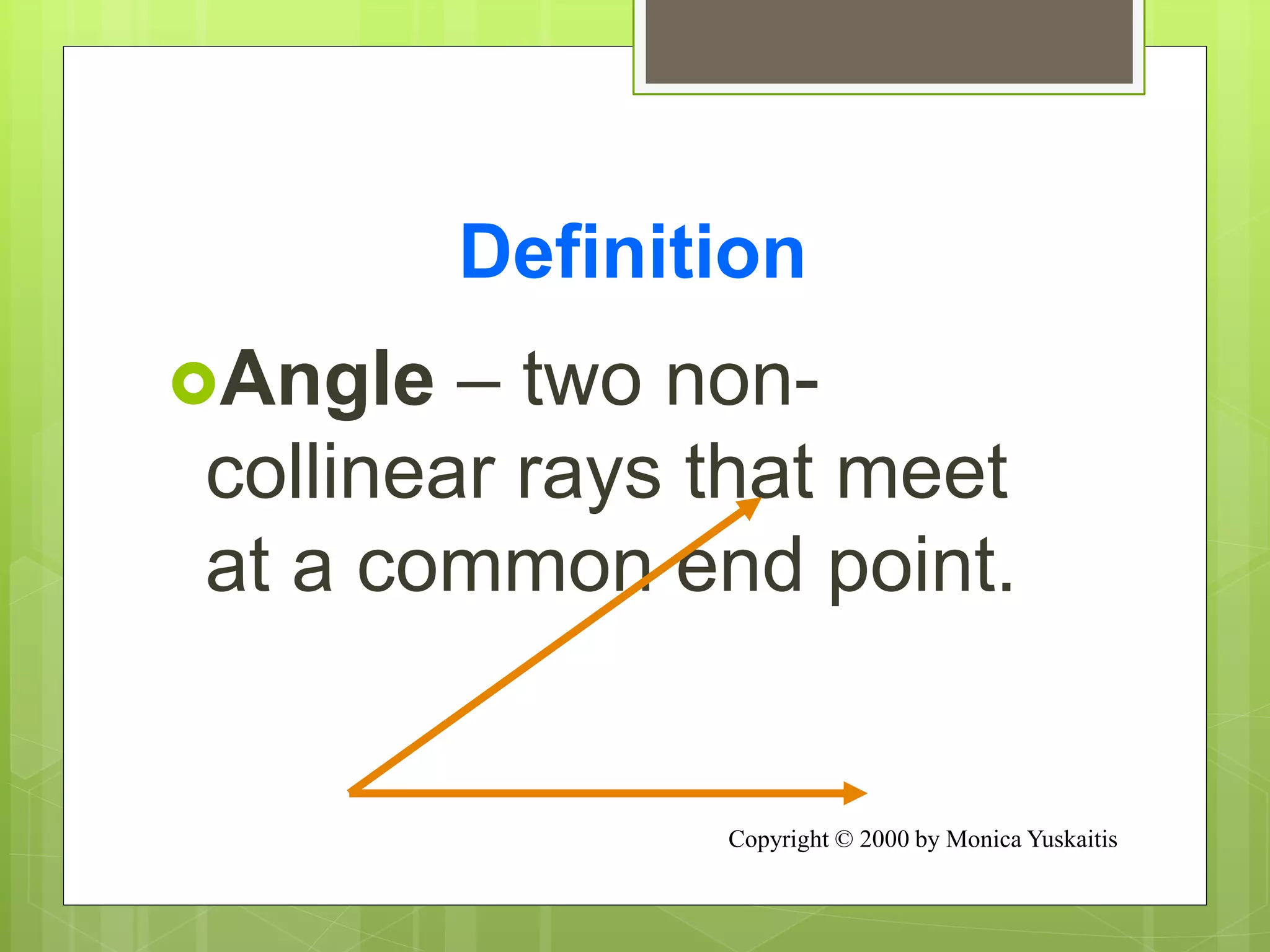 Definition

Angle – two non-collinear rays that meet at a common end point.

Copyright © 2000 by Monica Yuskaitis